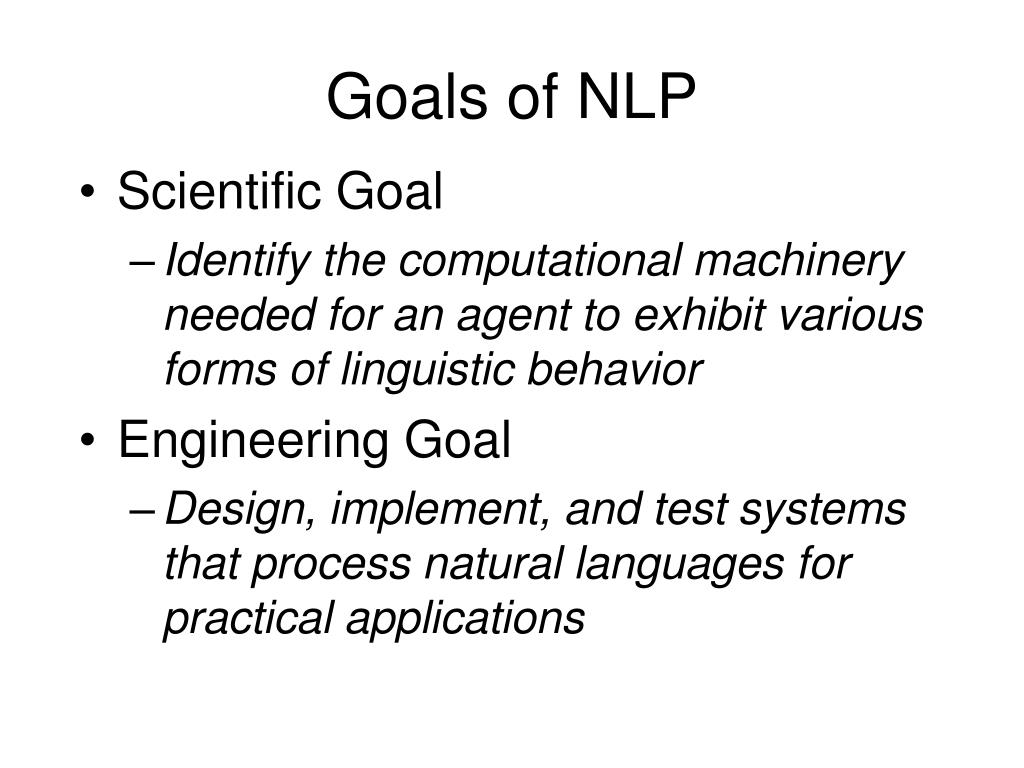 Goals of NLP

• Scientific Goal
  – Identify the computational machinery needed for an agent to exhibit various forms of linguistic behavior

• Engineering Goal
  – Design, implement, and test systems that process natural languages for practical applications